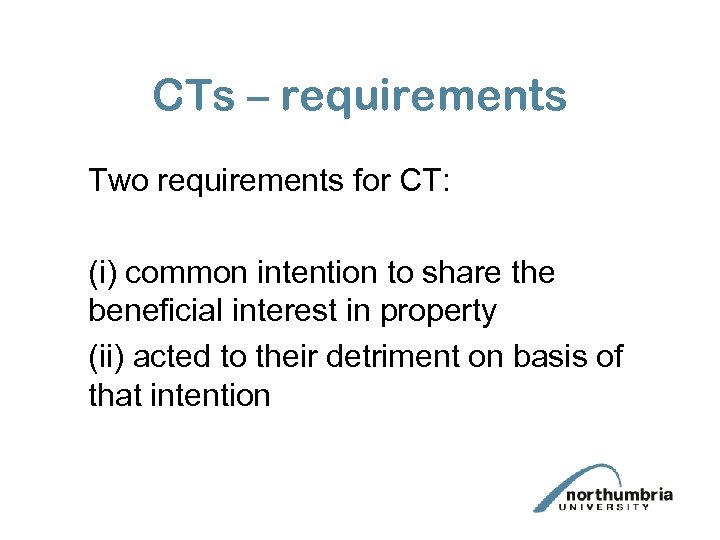 CTs – requirements

Two requirements for CT:

(i) common intention to share the beneficial interest in property

(ii) acted to their detriment on basis of that intention

northumbria
UNIVERSITY